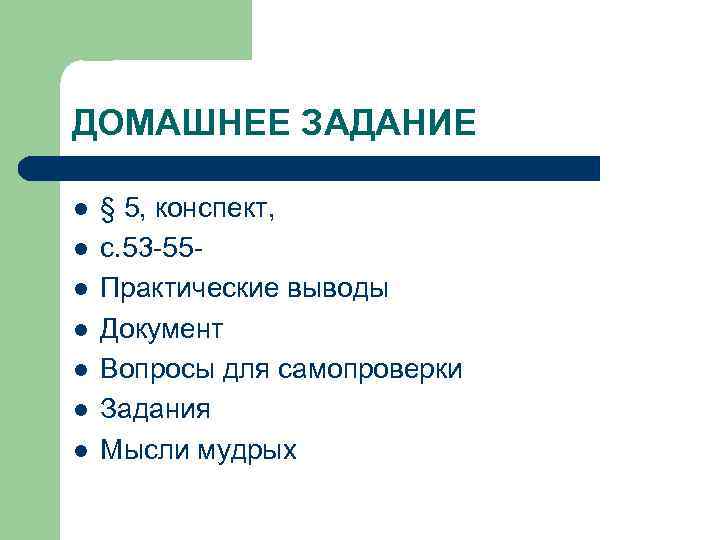 ДОМАШНЕЕ ЗАДАНИЕ

- § 5, конспект,
- с.53-55-
- Практические выводы
- Документ
- Вопросы для самопроверки
- Задания
- Мысли мудрых